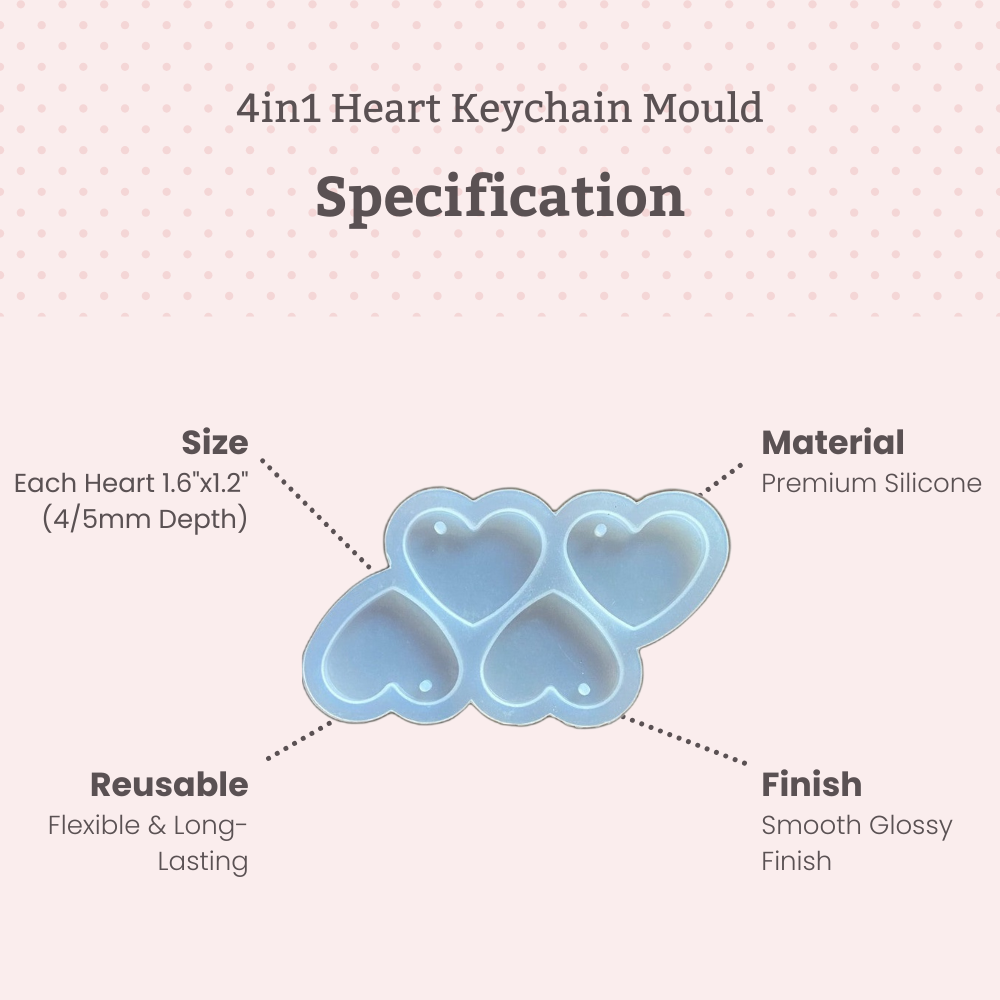 4in1 Heart Keychain Mould

Specification

Size
Each Heart 1.6"x1.2"
(4/5mm Depth)

Material
Premium Silicone

Reusable
Flexible & Long-Lasting

Finish
Smooth Glossy Finish